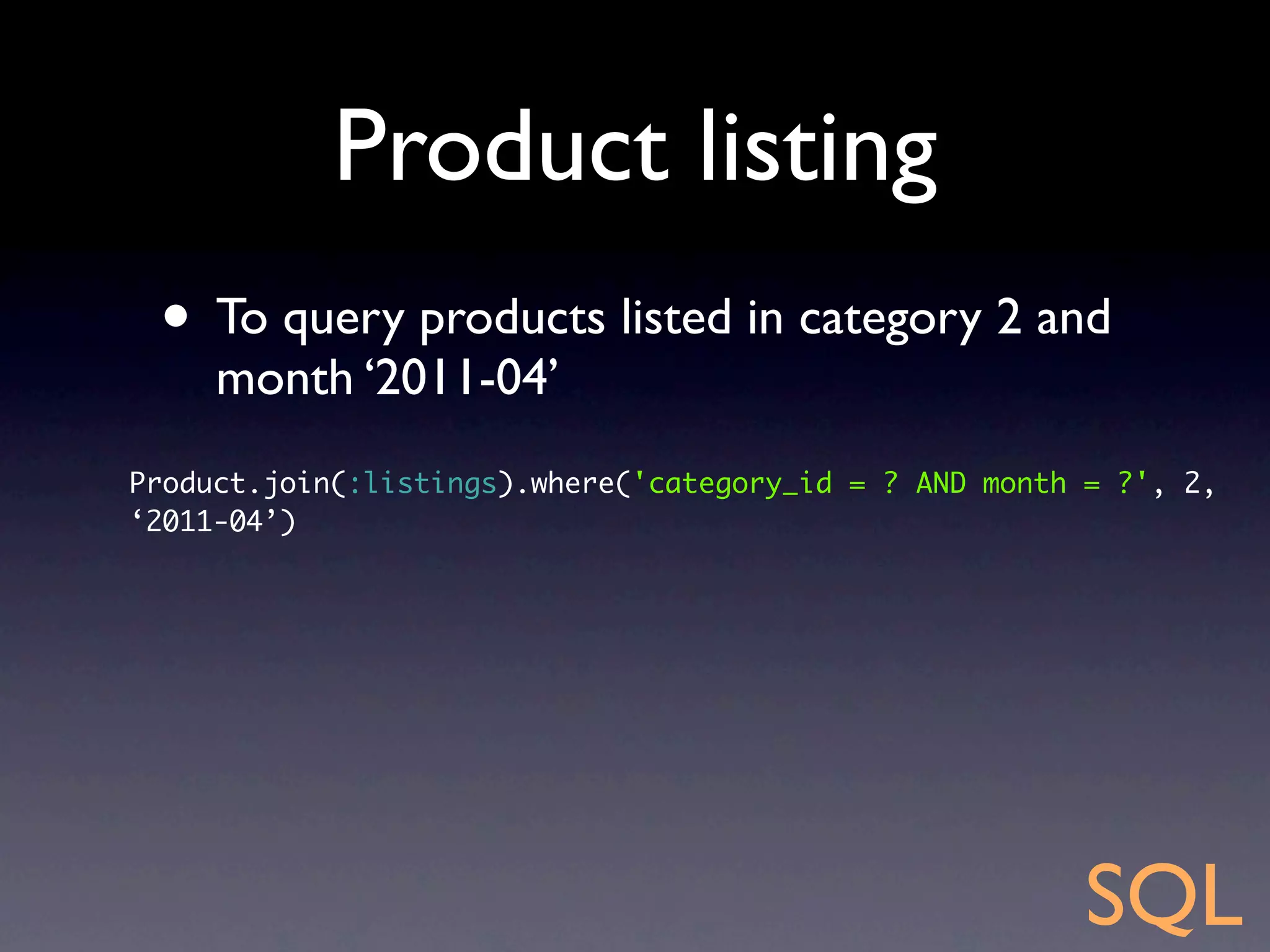 Product listing

• To query products listed in category 2 and month ‘2011-04’

Product.join(:listings).where('category_id = ? AND month = ?', 2, ‘2011-04’)

SQL